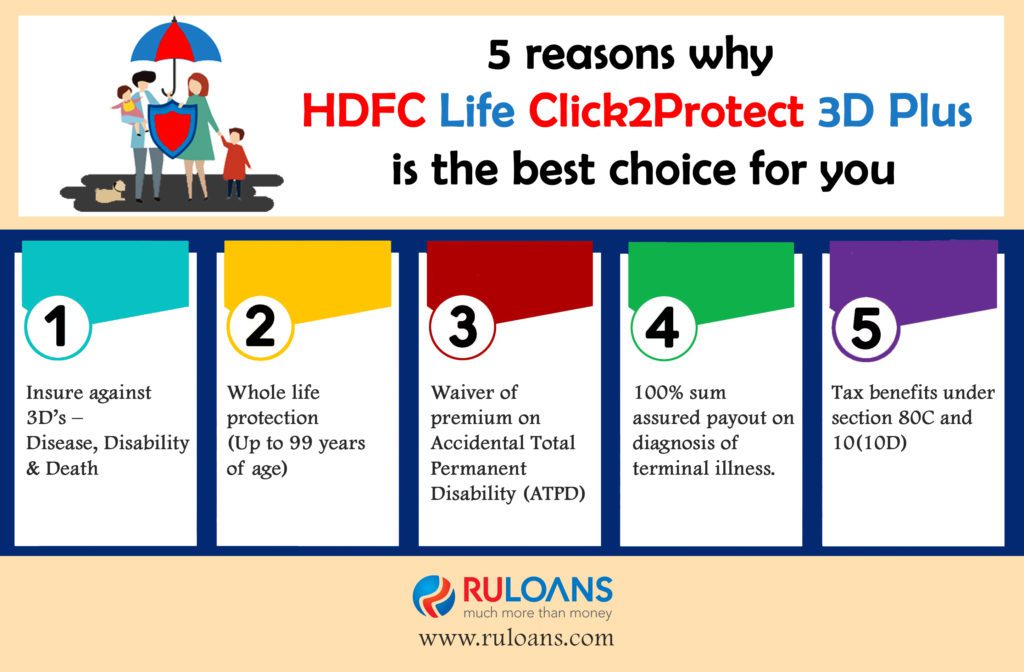 5 reasons why
HDFC Life Click2Protect 3D Plus
is the best choice for you

1
Insure against 3D's – Disease, Disability & Death

2
Whole life protection (Up to 99 years of age)

3
Waiver of premium on Accidental Total Permanent Disability (ATPD)

4
100% sum assured payout on diagnosis of terminal illness.

5
Tax benefits under section 80C and 10(10D)

RULOANS
much more than money
www.ruloans.com